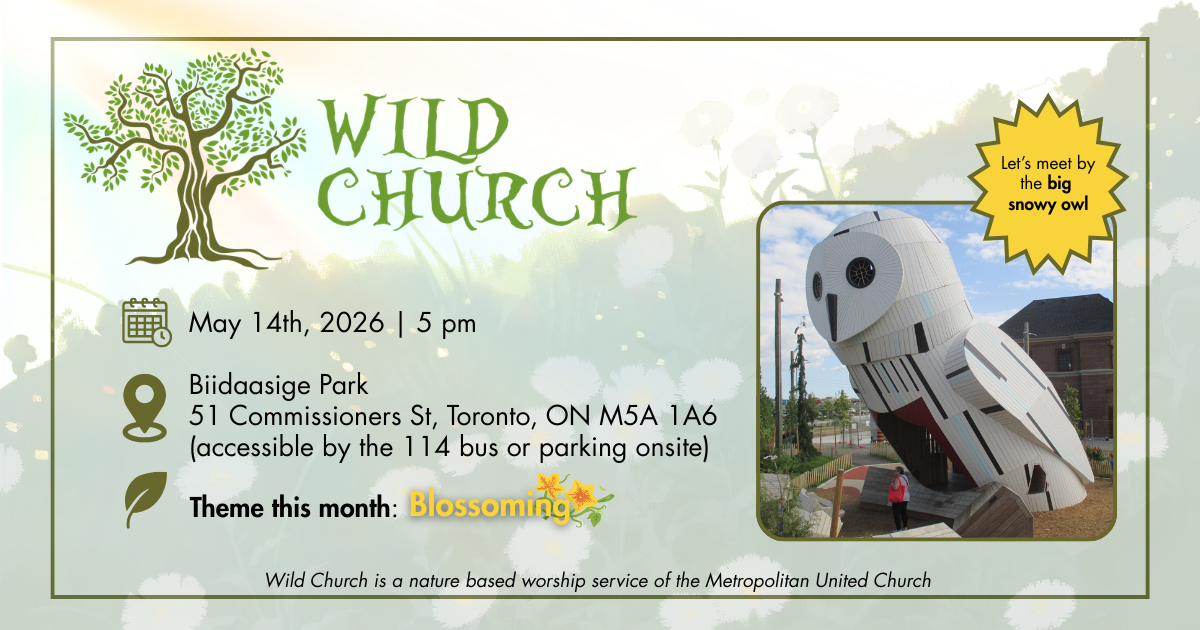 WILD CHURCH

Let's meet by the big snowy owl

May 14th, 2026 | 5 pm

Biidaasige Park
51 Commissioners St, Toronto, ON M5A 1A6
(accessible by the 114 bus or parking onsite)

Theme this month: Blossoming

Wild Church is a nature based worship service of the Metropolitan United Church